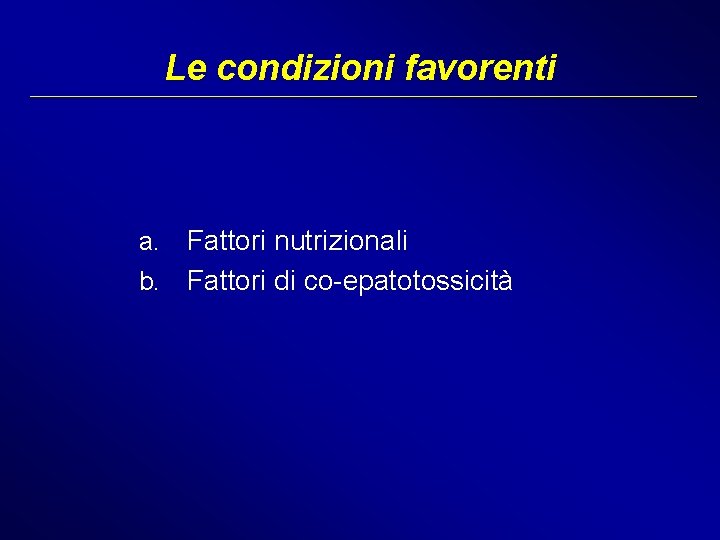 Le condizioni favorenti

a. Fattori nutrizionali
b. Fattori di co-epatotossicità